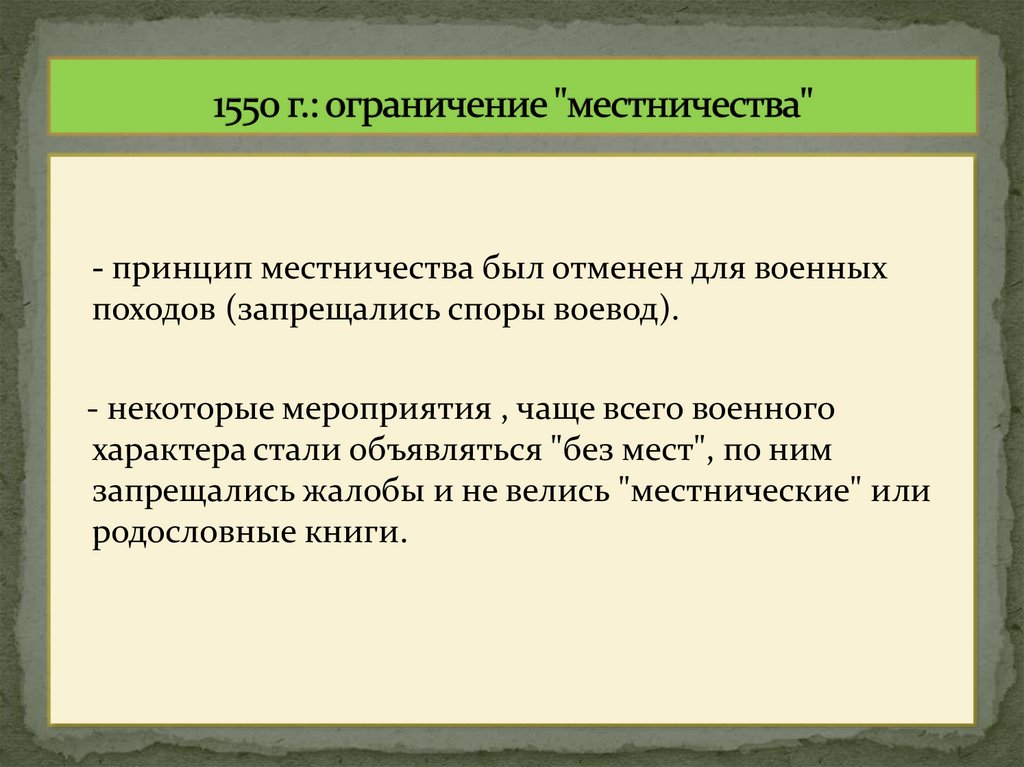 1550 г.: ограничение "местничества"

- принцип местничества был отменен для военных походов (запрещались споры воевод).

- некоторые мероприятия , чаще всего военного характера стали объявляться "без мест", по ним запрещались жалобы и не велись "местнические" или родословные книги.